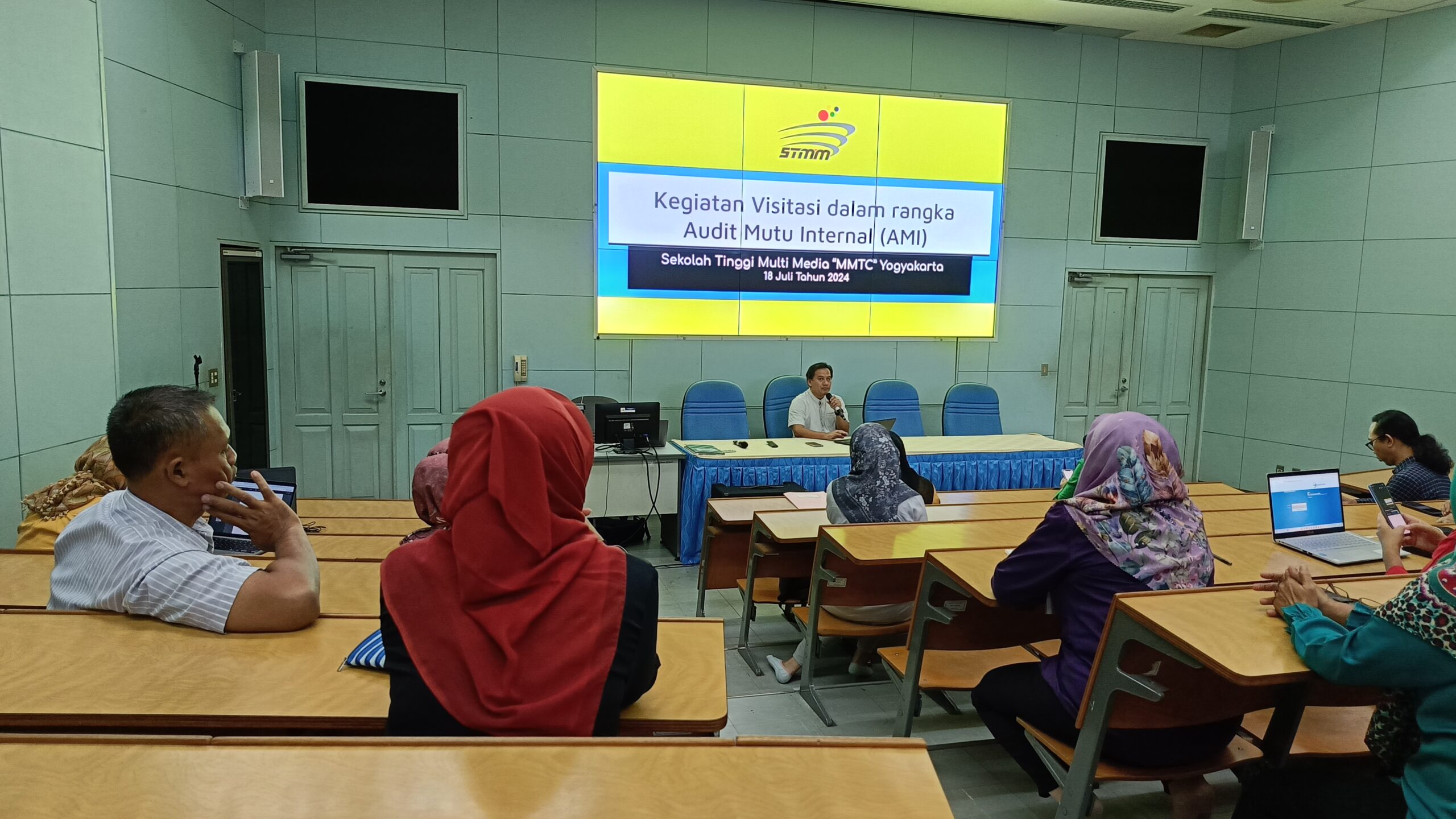 STMM

Kegiatan Visitasi dalam rangka Audit Mutu Internal (AMI)

Sekolah Tinggi Multi Media "MMTC" Yogyakarta
18 Juli Tahun 2024